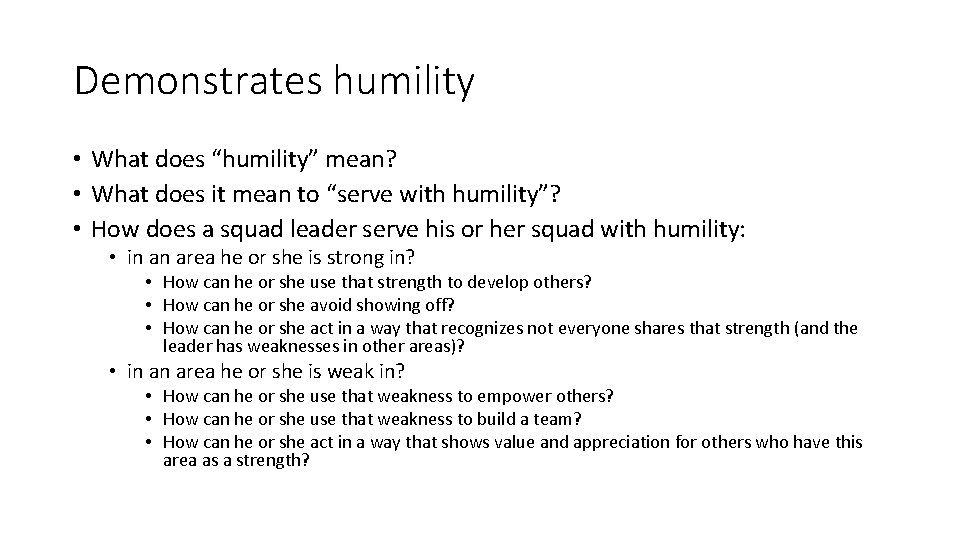 Demonstrates humility

• What does “humility” mean?
• What does it mean to “serve with humility”?
• How does a squad leader serve his or her squad with humility:
  • in an area he or she is strong in?
    • How can he or she use that strength to develop others?
    • How can he or she avoid showing off?
    • How can he or she act in a way that recognizes not everyone shares that strength (and the leader has weaknesses in other areas)?
  • in an area he or she is weak in?
    • How can he or she use that weakness to empower others?
    • How can he or she use that weakness to build a team?
    • How can he or she act in a way that shows value and appreciation for others who have this area as a strength?